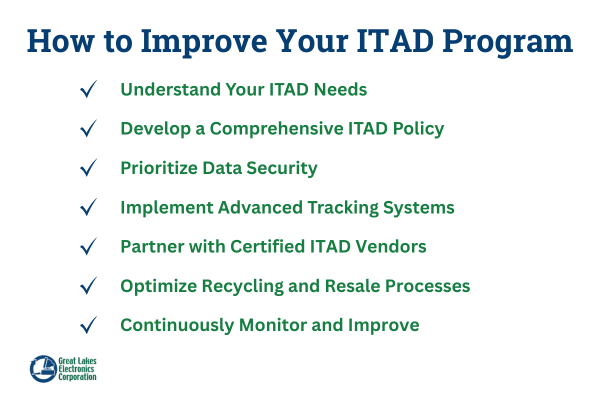 How to Improve Your ITAD Program

✓ Understand Your ITAD Needs

✓ Develop a Comprehensive ITAD Policy

✓ Prioritize Data Security

✓ Implement Advanced Tracking Systems

✓ Partner with Certified ITAD Vendors

✓ Optimize Recycling and Resale Processes

✓ Continuously Monitor and Improve

Great Lakes Electronics Corporation